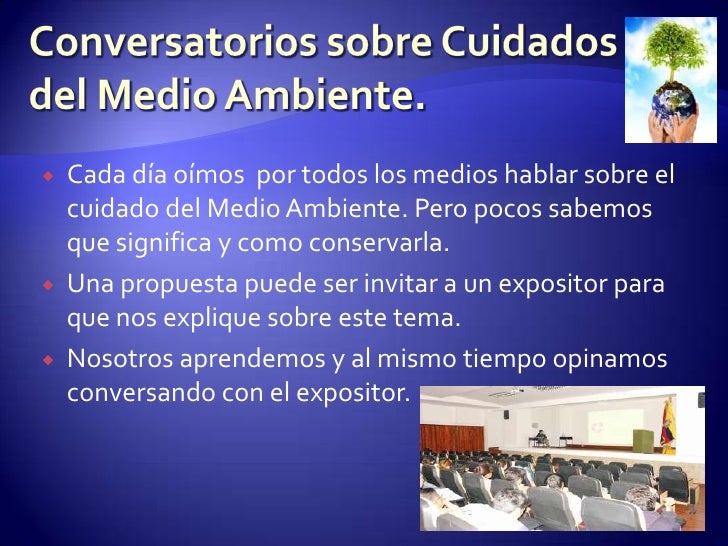 Conversatorios sobre Cuidados del Medio Ambiente.

Cada día oímos  por todos los medios hablar sobre el cuidado del Medio Ambiente. Pero pocos sabemos que significa y como conservarla.

Una propuesta puede ser invitar a un expositor para que nos explique sobre este tema.

Nosotros aprendemos y al mismo tiempo opinamos conversando con el expositor.